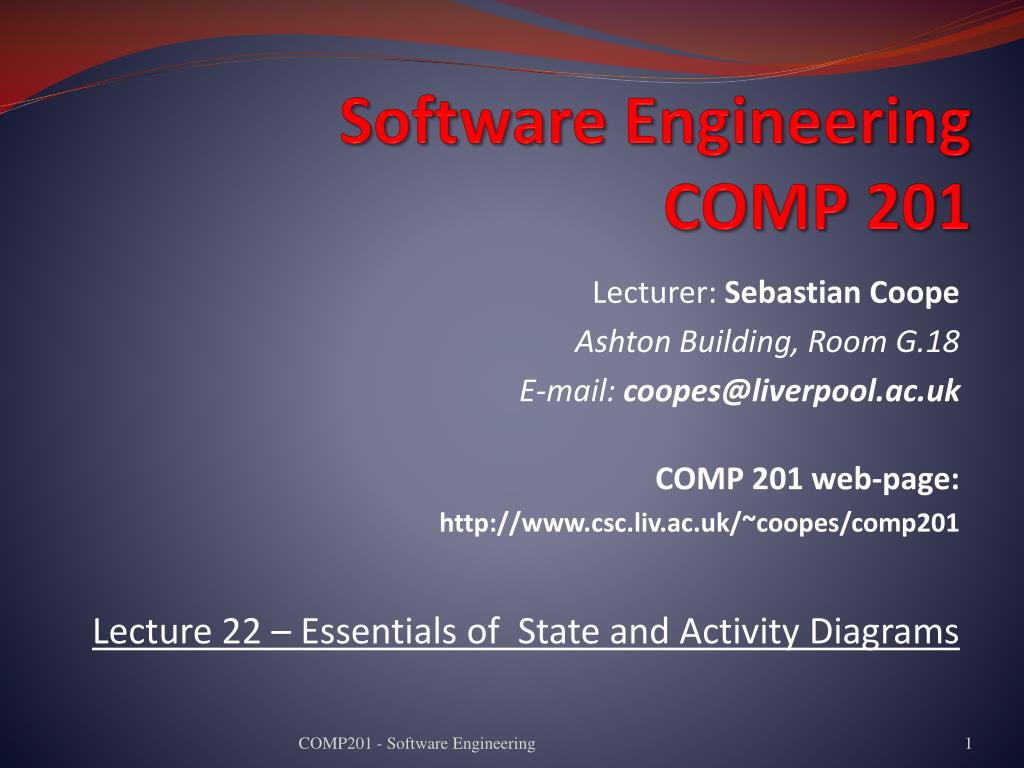 Software Engineering
COMP 201

Lecturer: Sebastian Coope
Ashton Building, Room G.18
E-mail: coopes@liverpool.ac.uk

COMP 201 web-page:
http://www.csc.liv.ac.uk/~coopes/comp201

Lecture 22 – Essentials of State and Activity Diagrams

COMP201 - Software Engineering

1